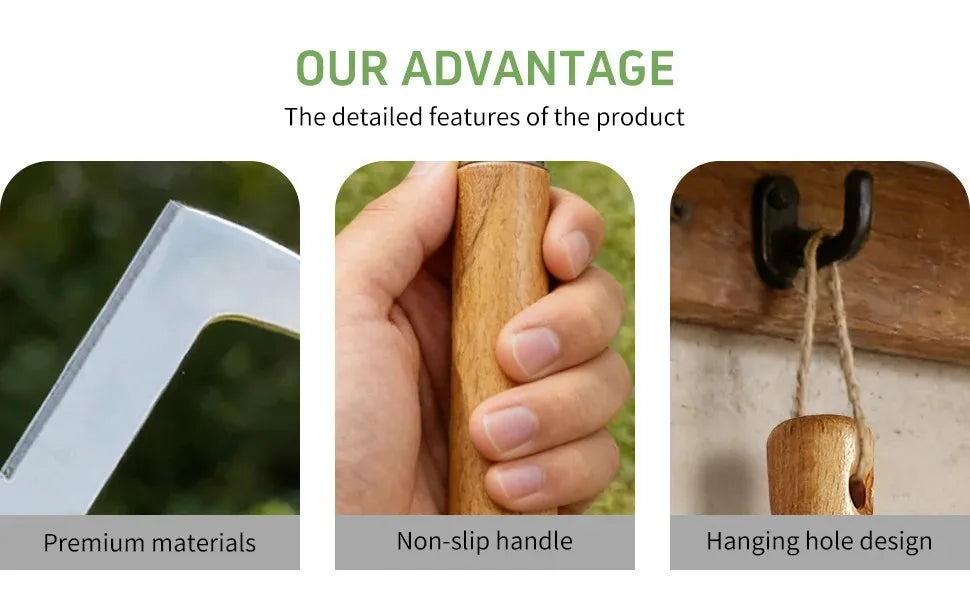 OUR ADVANTAGE
The detailed features of the product

Premium materials

Non-slip handle

Hanging hole design